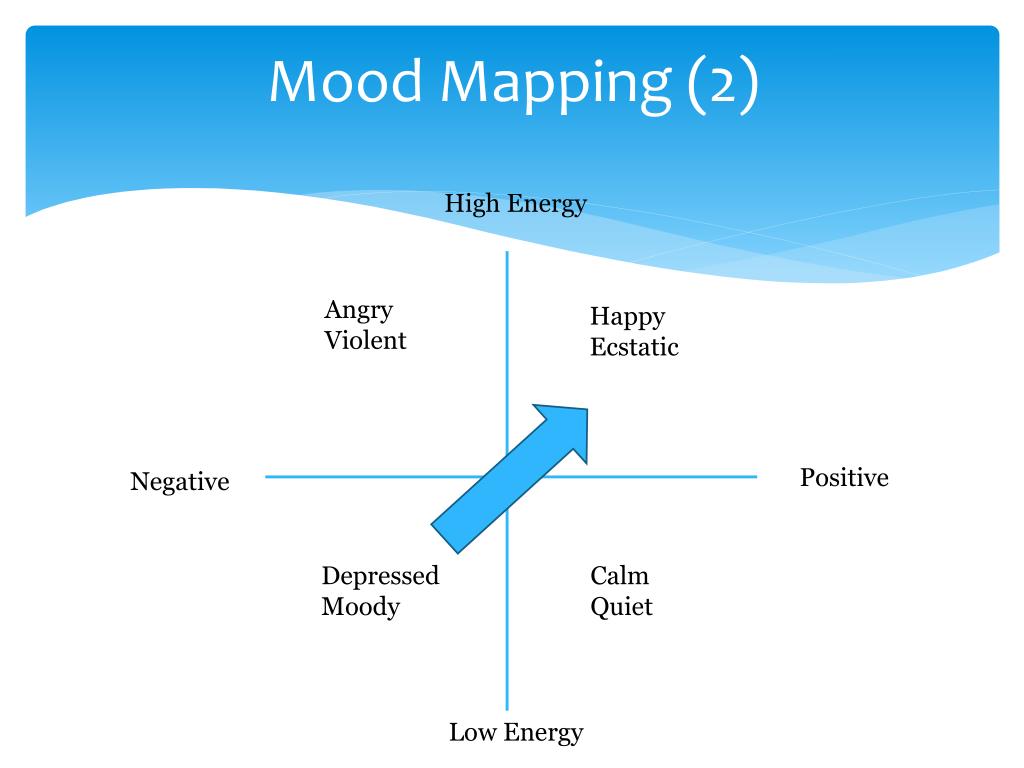 Mood Mapping (2)

High Energy

Angry
Violent

Happy
Ecstatic

Negative

Positive

Depressed
Moody

Calm
Quiet

Low Energy